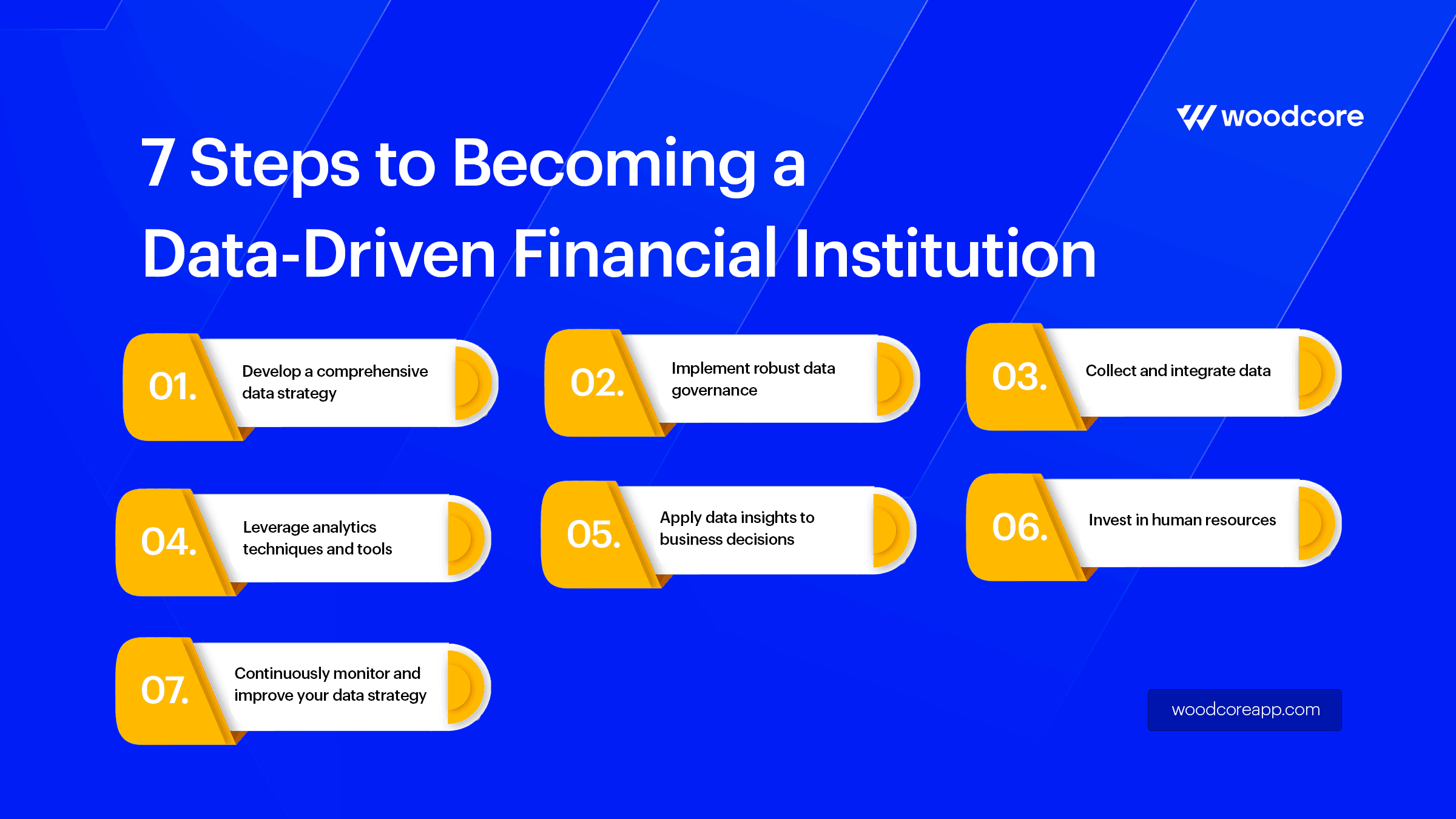 woodcore

7 Steps to Becoming a Data-Driven Financial Institution

01. Develop a comprehensive data strategy

02. Implement robust data governance

03. Collect and integrate data

04. Leverage analytics techniques and tools

05. Apply data insights to business decisions

06. Invest in human resources

07. Continuously monitor and improve your data strategy

woodcoreapp.com